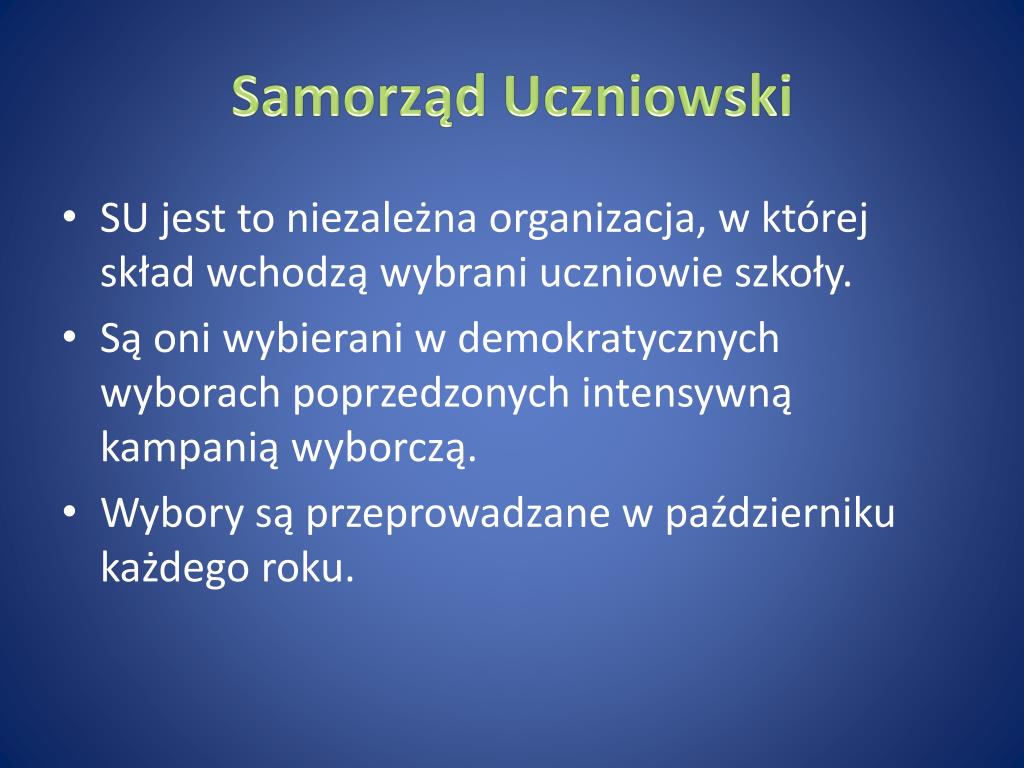 Samorząd Uczniowski

• SU jest to niezależna organizacja, w której skład wchodzą wybrani uczniowie szkoły.

• Są oni wybierani w demokratycznych wyborach poprzedzonych intensywną kampanią wyborczą.

• Wybory są przeprowadzane w październiku każdego roku.